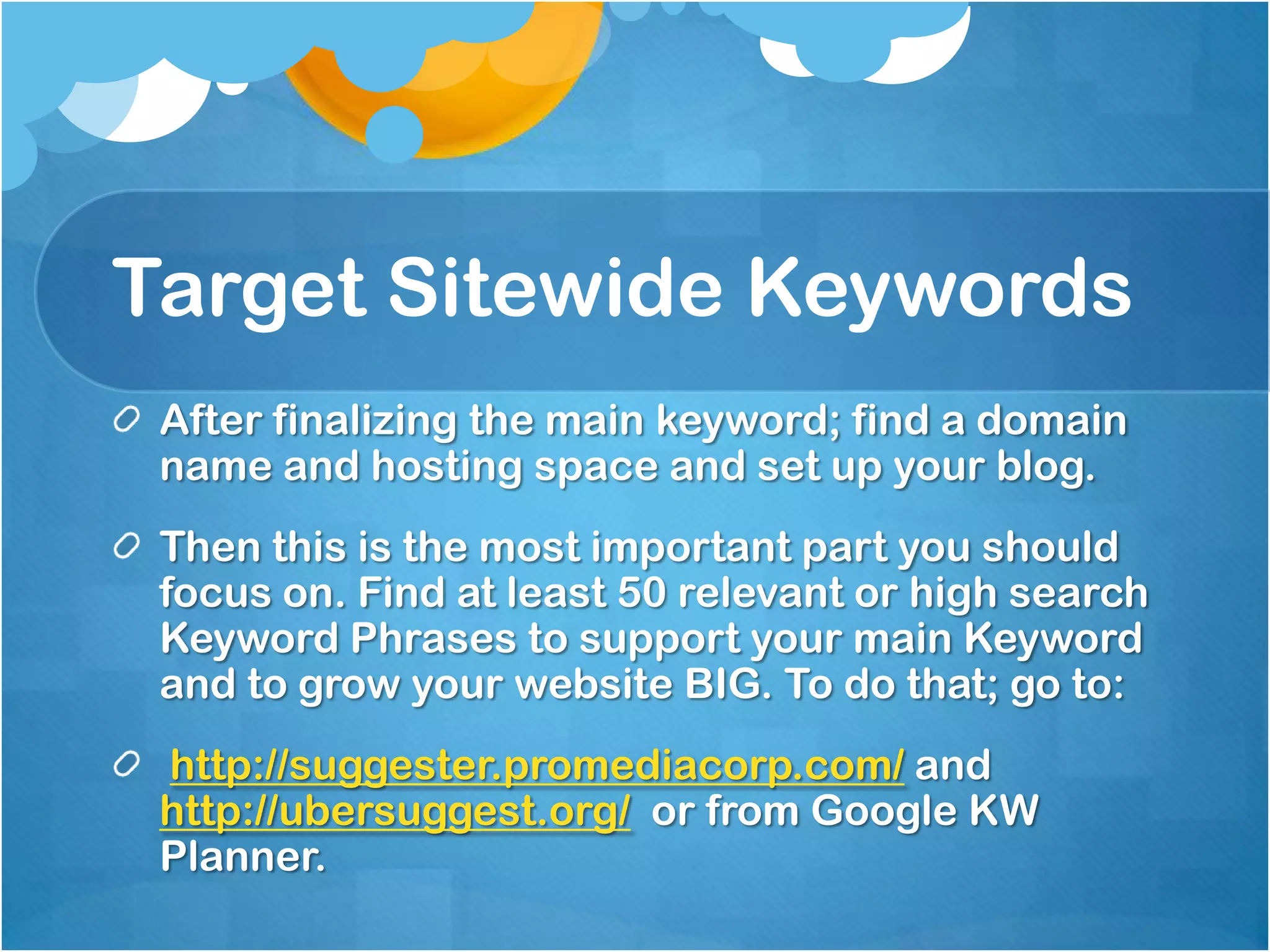 Target Sitewide Keywords

After finalizing the main keyword; find a domain name and hosting space and set up your blog.

Then this is the most important part you should focus on. Find at least 50 relevant or high search Keyword Phrases to support your main Keyword and to grow your website BIG. To do that; go to:

http://suggester.promediacorp.com/ and http://ubersuggest.org/ or from Google KW Planner.